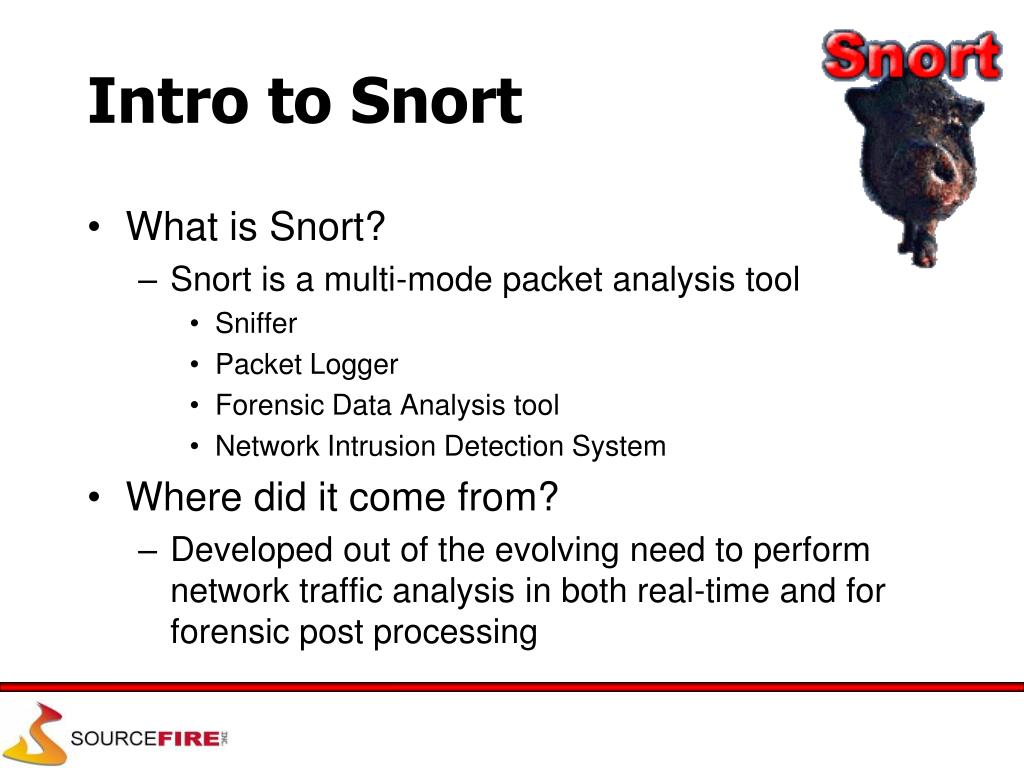 Snort

Intro to Snort

• What is Snort?
– Snort is a multi-mode packet analysis tool
• Sniffer
• Packet Logger
• Forensic Data Analysis tool
• Network Intrusion Detection System

• Where did it come from?
– Developed out of the evolving need to perform network traffic analysis in both real-time and for forensic post processing

SOURCEFIRE INC